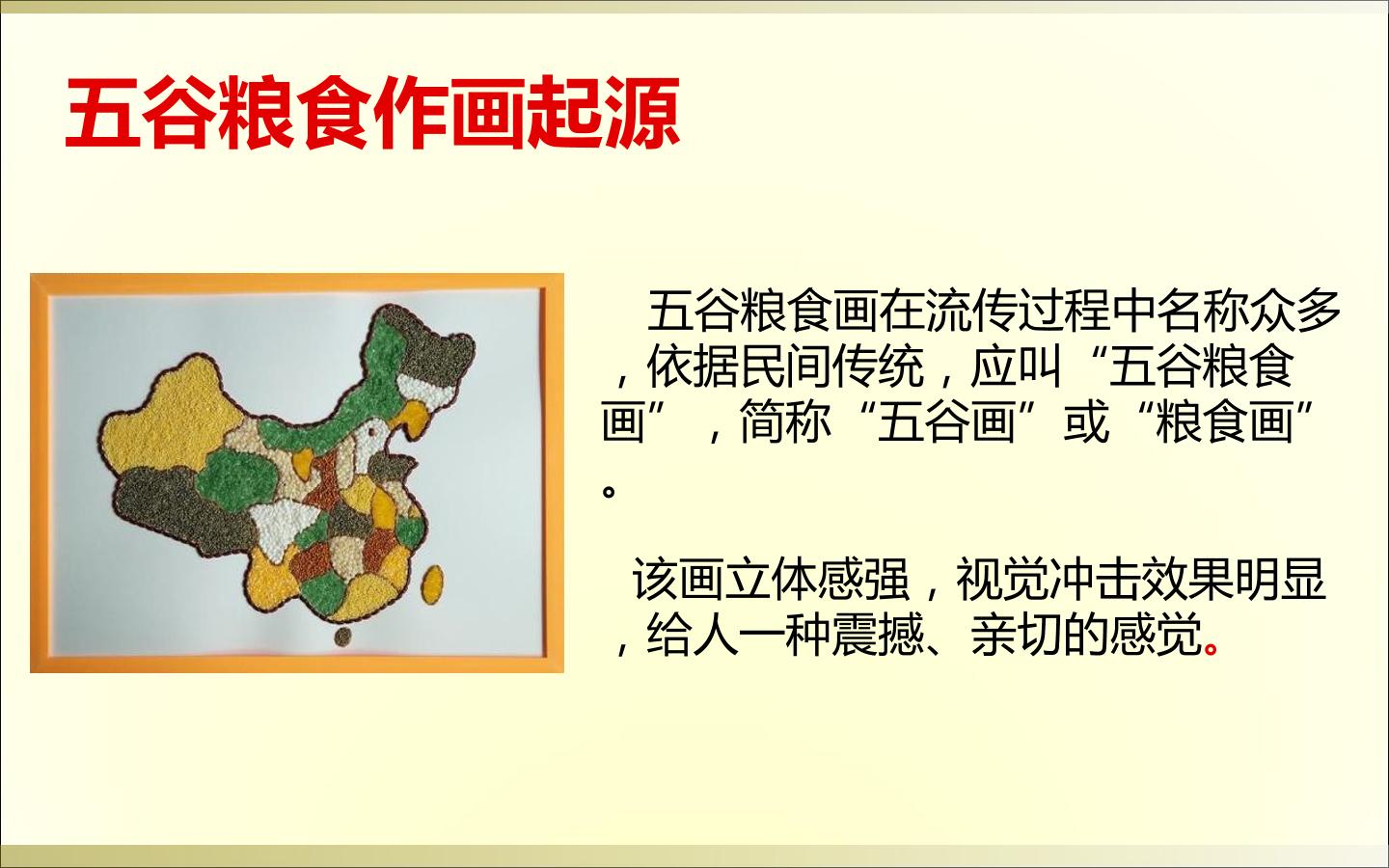 五谷粮食作画起源

五谷粮食画在流传过程中名称众多，依据民间传统，应叫“五谷粮食画”，简称“五谷画”或“粮食画”。

该画立体感强，视觉冲击效果明显，给人一种震撼、亲切的感觉。